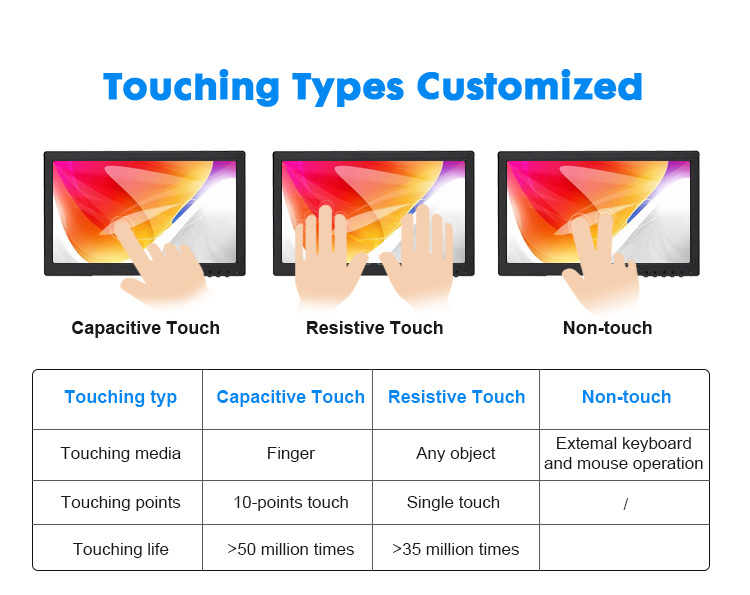 Touching Types Customized

Capacitive Touch

Resistive Touch

Non-touch

| Touching typ | Capacitive Touch | Resistive Touch | Non-touch |
|---|---|---|---|
| Touching media | Finger | Any object | Extemal keyboard and mouse operation |
| Touching points | 10-points touch | Single touch | / |
| Touching life | >50 million times | >35 million times | |